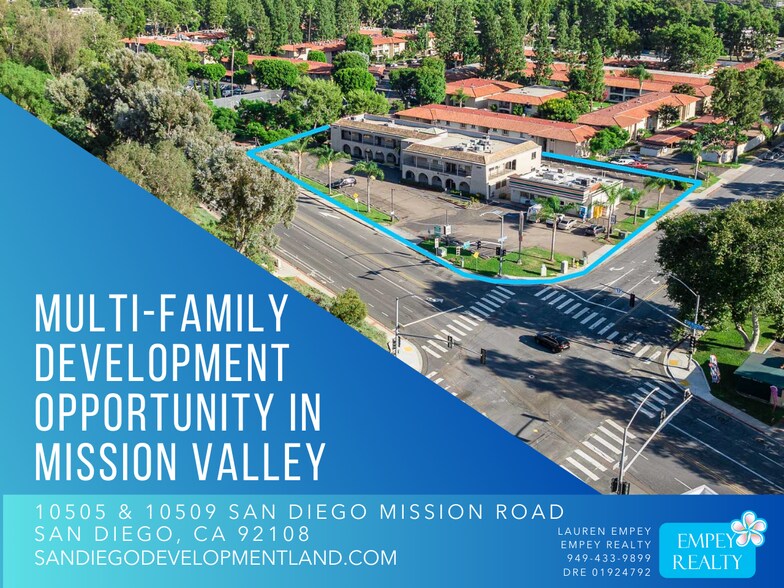 MULTI-FAMILY DEVELOPMENT OPPORTUNITY IN MISSION VALLEY

10505 & 10509 SAN DIEGO MISSION ROAD
SAN DIEGO, CA 92108
SANDIEGODEVELOPMENTLAND.COM

LAUREN EMPEY
EMPEY REALTY
949-433-9899
DRE 01924792

EMPEY REALTY